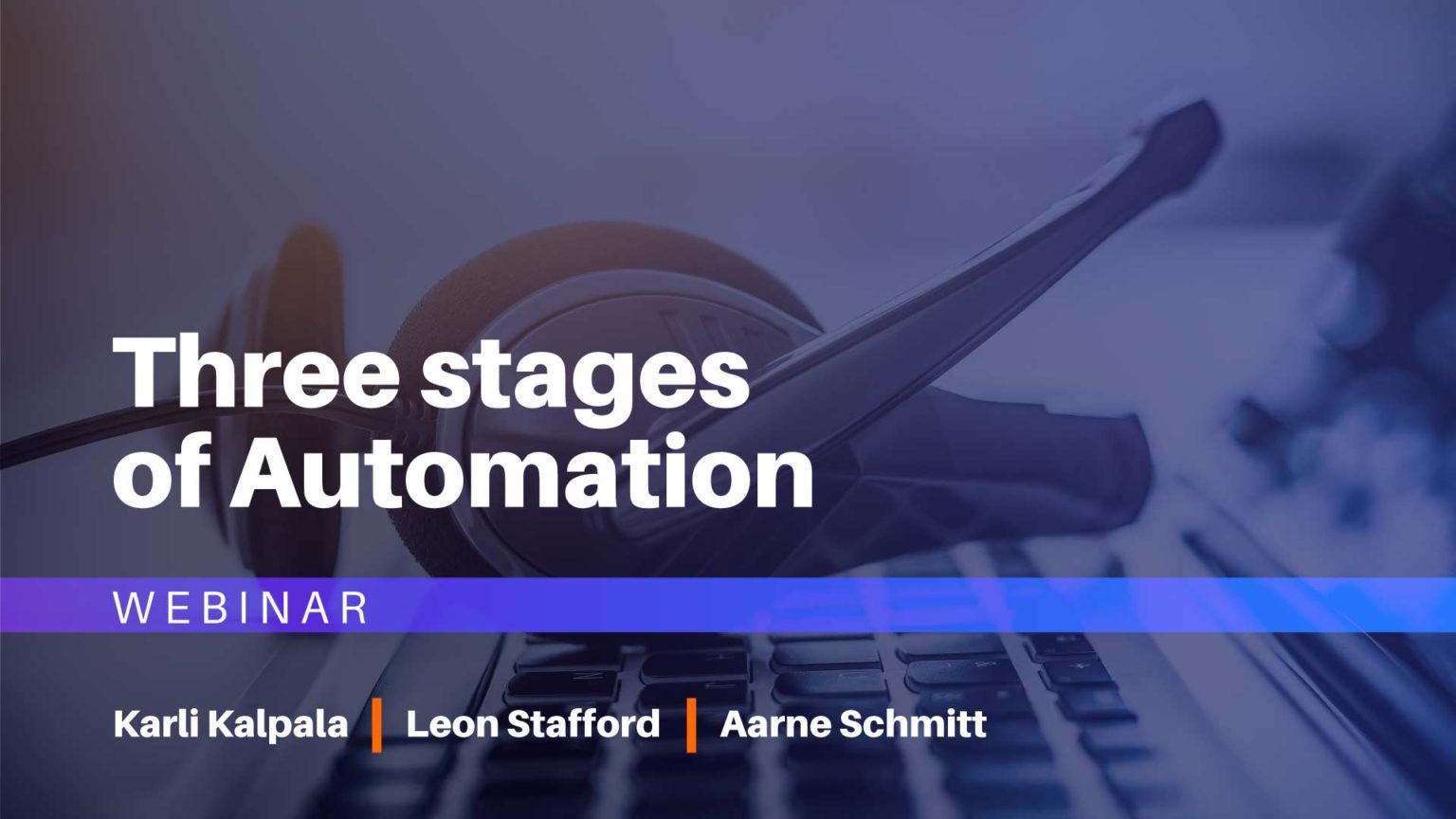 Three stages of Automation

WEBINAR

Karli Kalpala | Leon Stafford | Aarne Schmitt